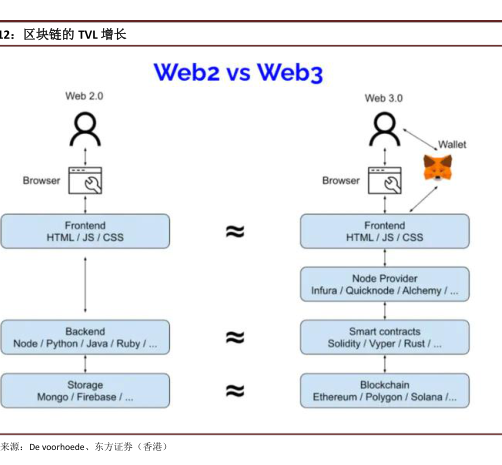 12：区块链的 TVL 增长

Web2 vs Web3

Web 2.0

Browser

Frontend
HTML / JS / CSS

Backend
Node / Python / Java / Ruby / ...

Storage
Mongo / Firebase / ...

≈

≈

≈

Web 3.0

Wallet

Browser

Frontend
HTML / JS / CSS

Node Provider
Infura / Quicknode / Alchemy / ...

Smart contracts
Solidity / Vyper / Rust / ...

Blockchain
Ethereum / Polygon / Solana /...

来源：De voorhoede、东方证券（香港）